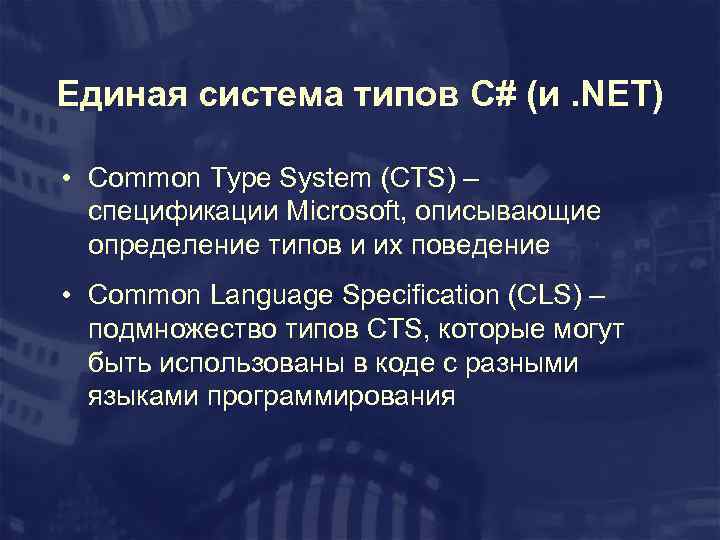 Единая система типов C# (и .NET)

• Common Type System (CTS) – спецификации Microsoft, описывающие определение типов и их поведение

• Common Language Specification (CLS) – подмножество типов CTS, которые могут быть использованы в коде с разными языками программирования